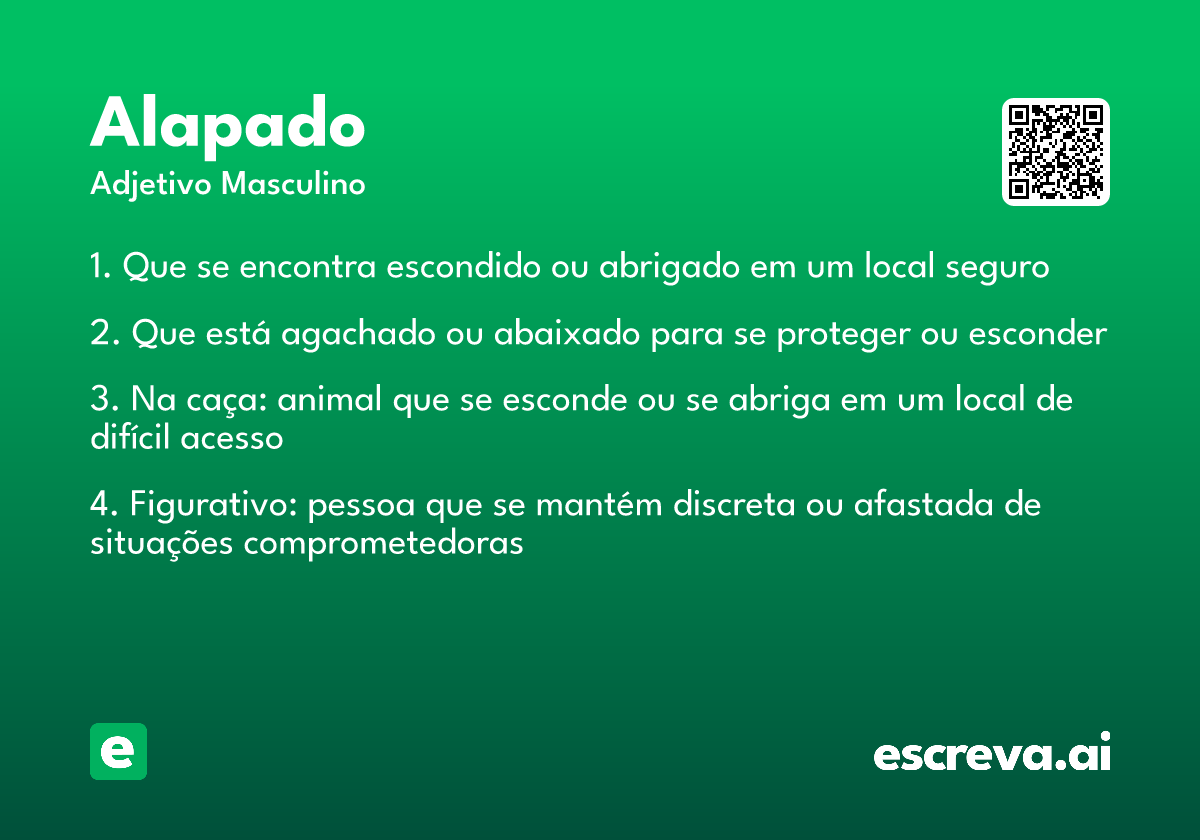 Alapado
Adjetivo Masculino

1. Que se encontra escondido ou abrigado em um local seguro

2. Que está agachado ou abaixado para se proteger ou esconder

3. Na caça: animal que se esconde ou se abriga em um local de difícil acesso

4. Figurativo: pessoa que se mantém discreta ou afastada de situações comprometedoras

e

escreva.ai